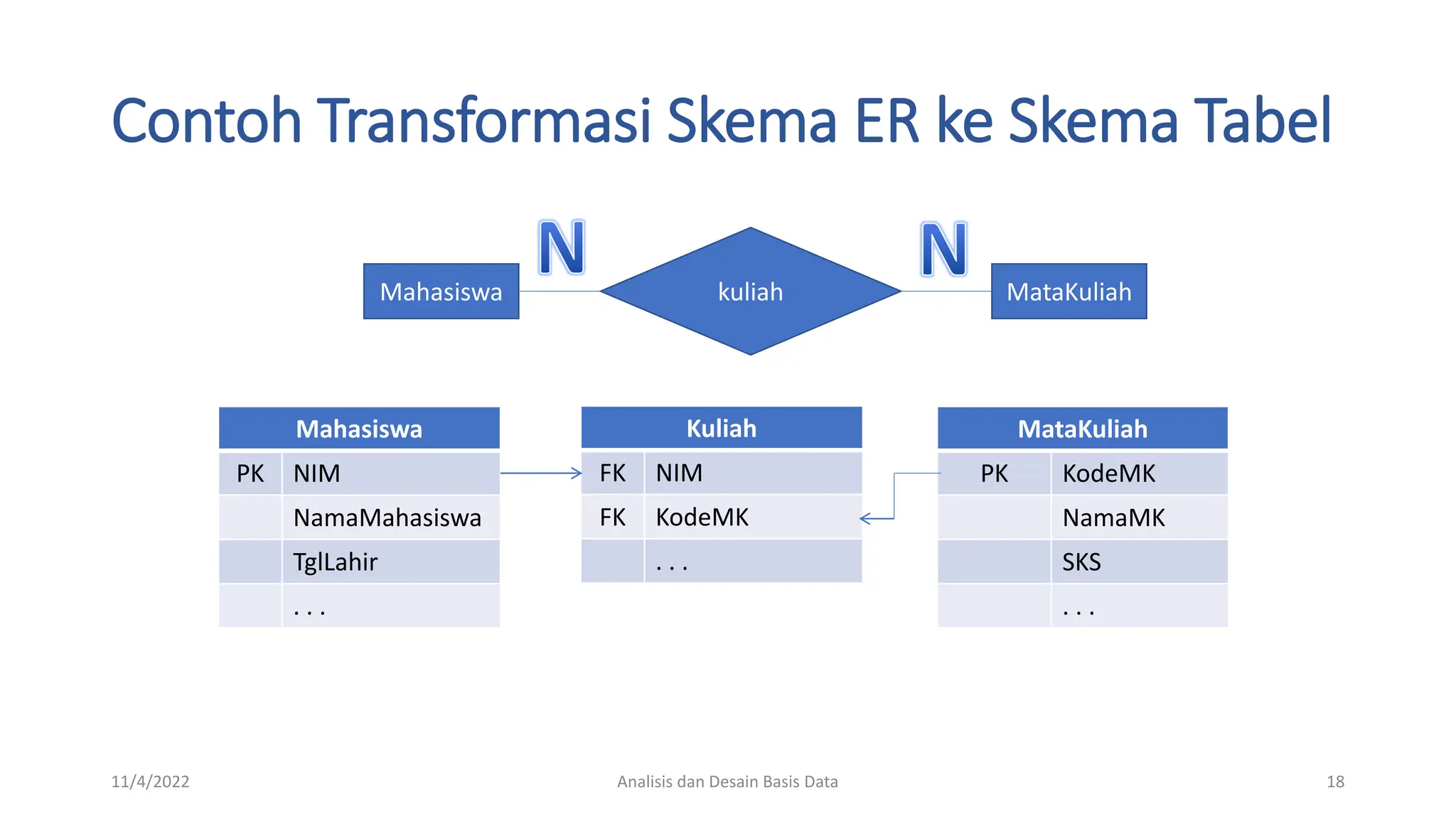 Contoh Transformasi Skema ER ke Skema Tabel

Mahasiswa
N
kuliah
N
MataKuliah

| Mahasiswa | |
|---|---|
| PK | NIM |
| | NamaMahasiswa |
| | TglLahir |
| | . . . |

| Kuliah | |
|---|---|
| FK | NIM |
| FK | KodeMK |
| | . . . |

| MataKuliah | |
|---|---|
| PK | KodeMK |
| | NamaMK |
| | SKS |
| | . . . |

11/4/2022
Analisis dan Desain Basis Data
18